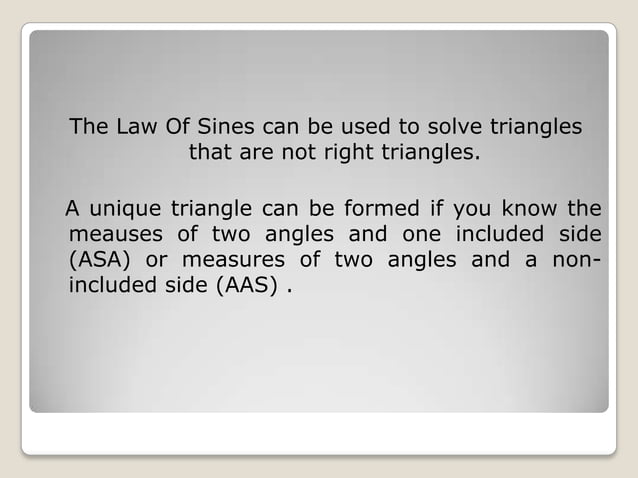 The Law Of Sines can be used to solve triangles that are not right triangles.

A unique triangle can be formed if you know the meauses of two angles and one included side (ASA) or measures of two angles and a non-included side (AAS) .